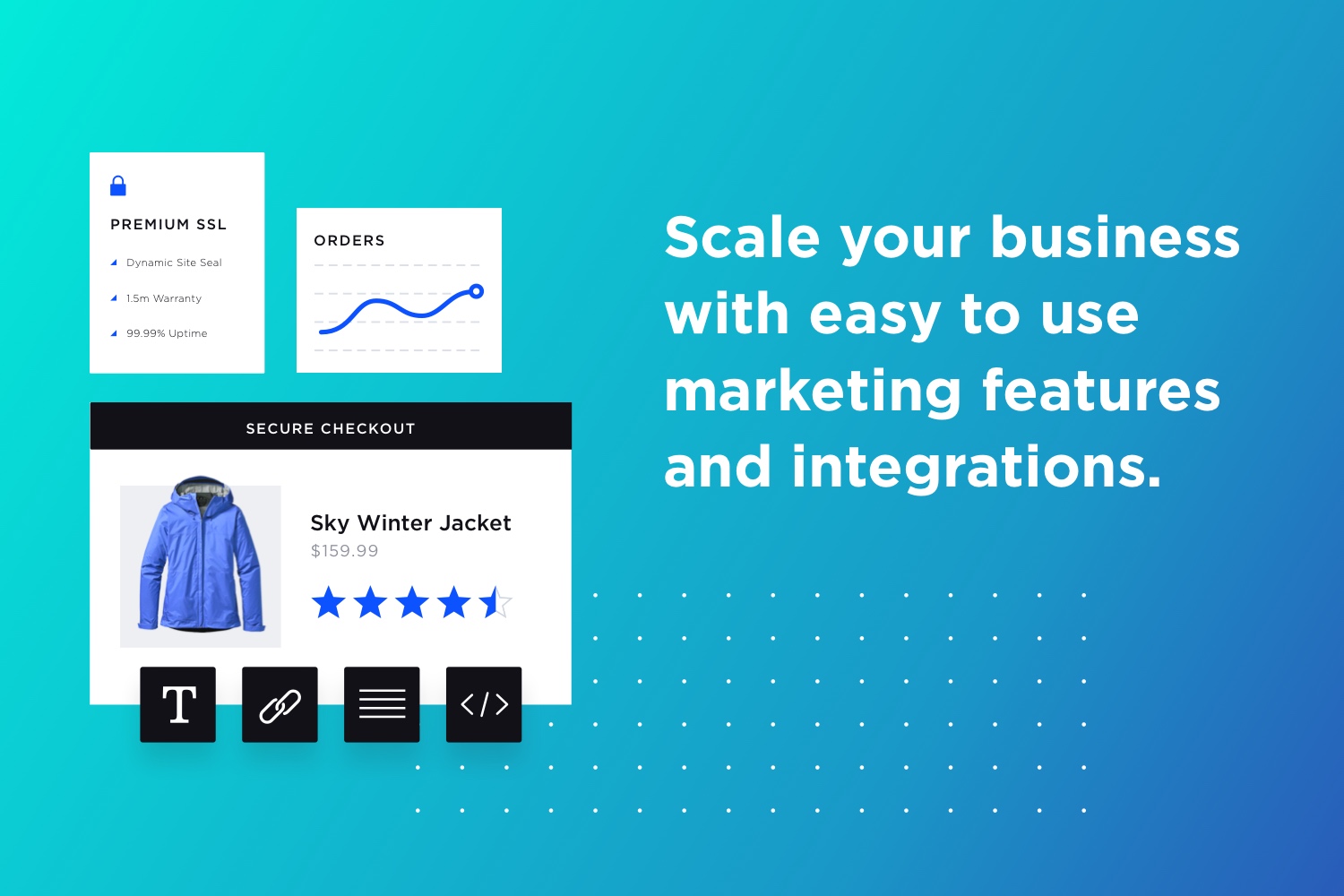 PREMIUM SSL

Dynamic Site Seal

1.5m Warranty

99.99% Uptime

ORDERS

SECURE CHECKOUT

Sky Winter Jacket
$159.99

T

</>

Scale your business with easy to use marketing features and integrations.